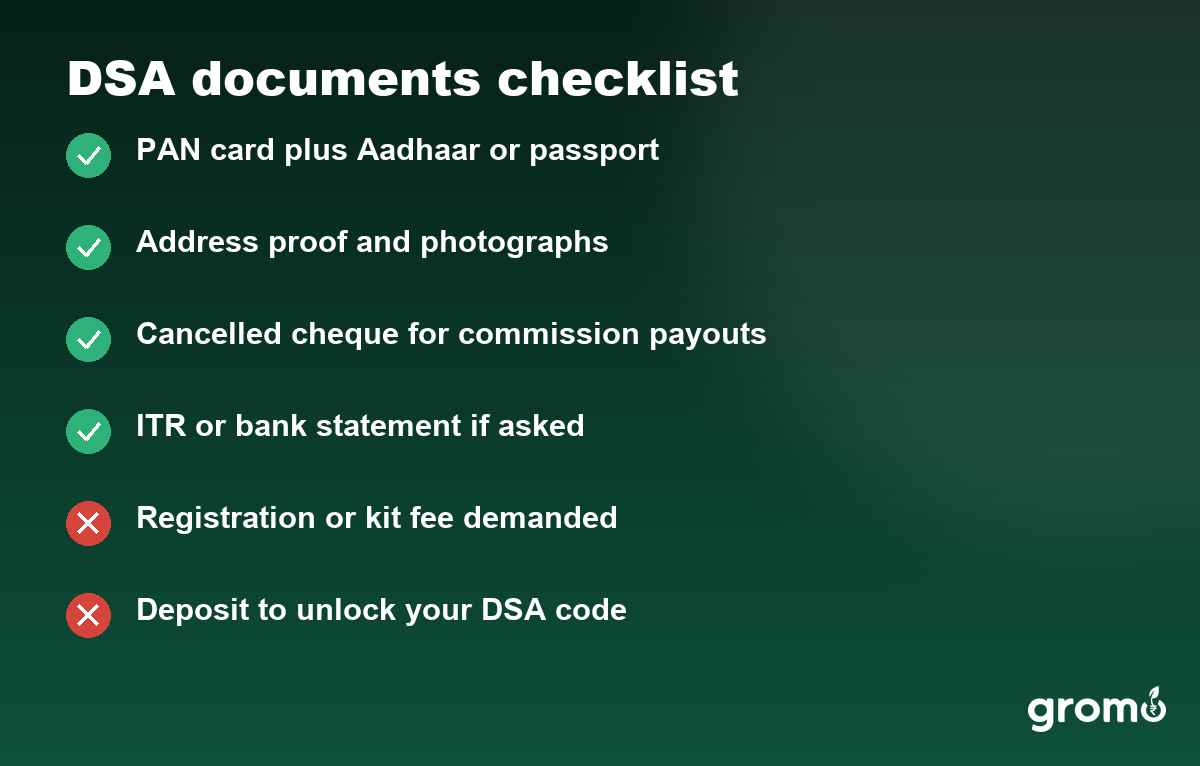 DSA documents checklist

PAN card plus Aadhaar or passport

Address proof and photographs

Cancelled cheque for commission payouts

ITR or bank statement if asked

Registration or kit fee demanded

Deposit to unlock your DSA code

gromo